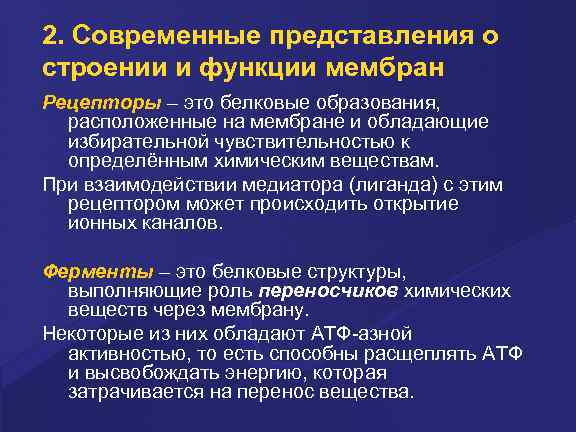 2. Современные представления о строении и функции мембран

Рецепторы – это белковые образования, расположенные на мембране и обладающие избирательной чувствительностью к определённым химическим веществам.

При взаимодействии медиатора (лиганда) с этим рецептором может происходить открытие ионных каналов.

Ферменты – это белковые структуры, выполняющие роль переносчиков химических веществ через мембрану.

Некоторые из них обладают АТФ-азной активностью, то есть способны расщеплять АТФ и высвобождать энергию, которая затрачивается на перенос вещества.